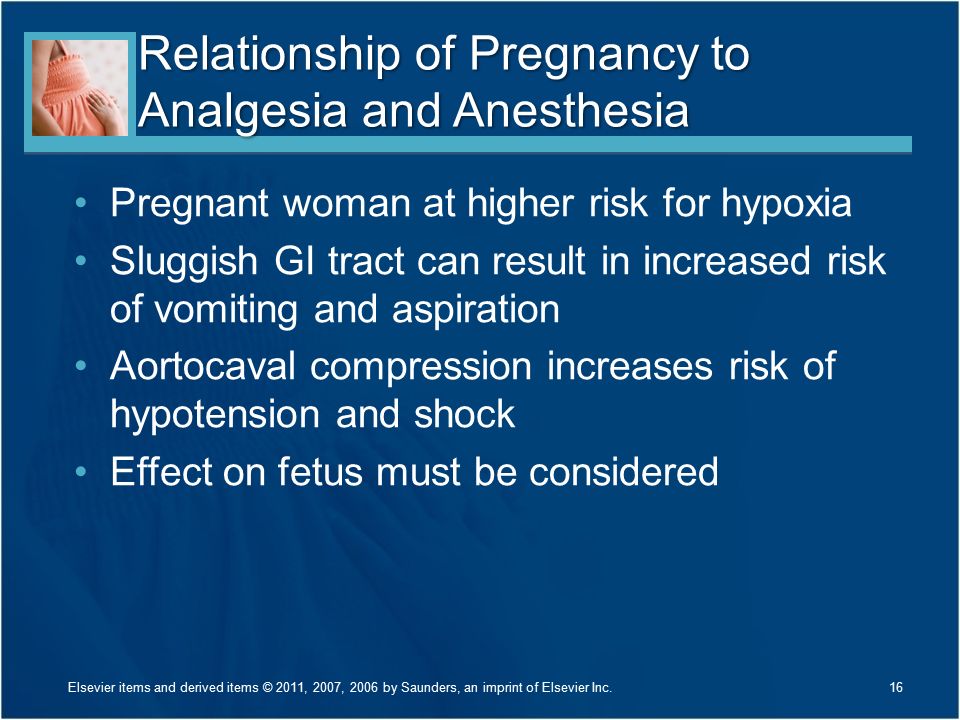 Relationship of Pregnancy to Analgesia and Anesthesia

• Pregnant woman at higher risk for hypoxia
• Sluggish GI tract can result in increased risk of vomiting and aspiration
• Aortocaval compression increases risk of hypotension and shock
• Effect on fetus must be considered

Elsevier items and derived items © 2011, 2007, 2006 by Saunders, an imprint of Elsevier Inc.

16